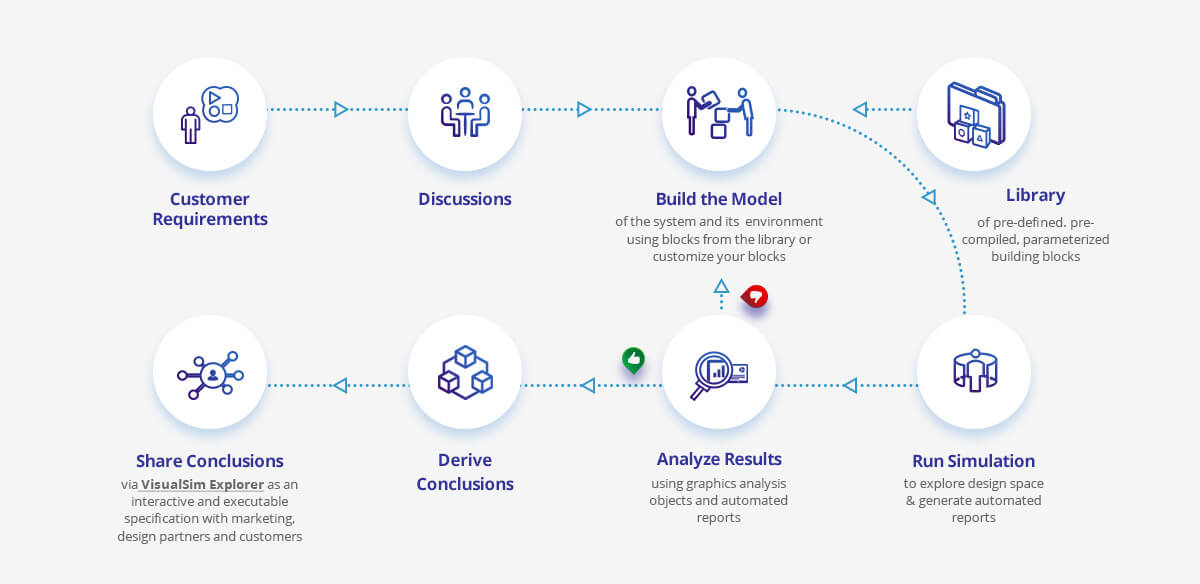 Customer Requirements

Discussions

Build the Model
of the system and its environment using blocks from the library or customize your blocks

Library
of pre-defined. pre-compiled, parameterized building blocks

Share Conclusions
via VisualSim Explorer as an interactive and executable specification with marketing, design partners and customers

Derive Conclusions

Analyze Results
using graphics analysis objects and automated reports

Run Simulation
to explore design space & generate automated reports